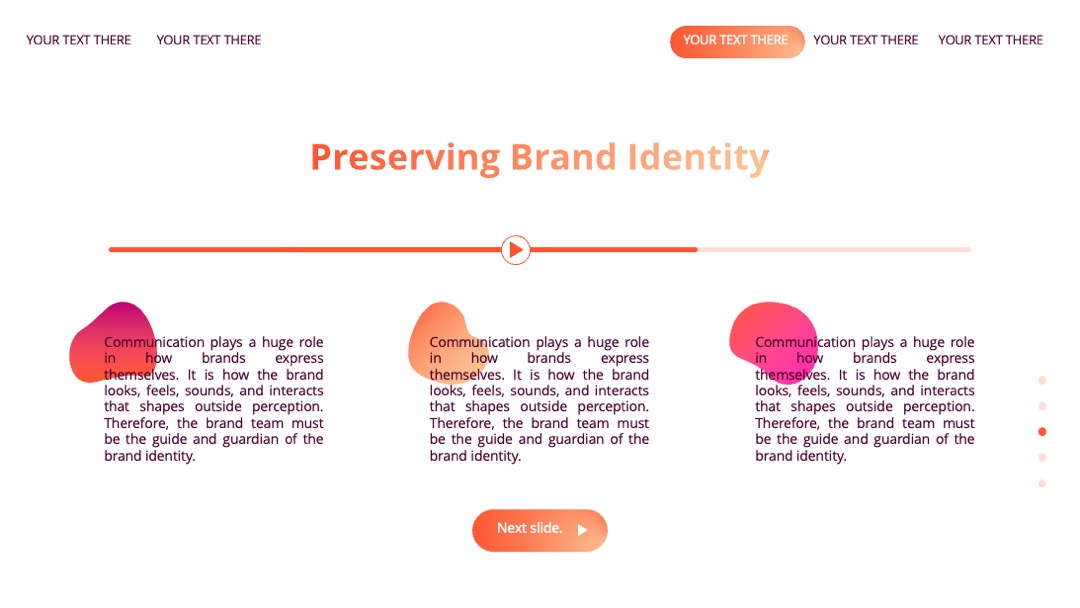 YOUR TEXT THERE YOUR TEXT THERE YOUR TEXT THERE YOUR TEXT THERE YOUR TEXT THERE

Preserving Brand Identity

Communication plays a huge role in how brands express themselves. It is how the brand looks, feels, sounds, and interacts that shapes outside perception. Therefore, the brand team must be the guide and guardian of the brand identity.

Communication plays a huge role in how brands express themselves. It is how the brand looks, feels, sounds, and interacts that shapes outside perception. Therefore, the brand team must be the guide and guardian of the brand identity.

Communication plays a huge role in how brands express themselves. It is how the brand looks, feels, sounds, and interacts that shapes outside perception. Therefore, the brand team must be the guide and guardian of the brand identity.

Next slide.